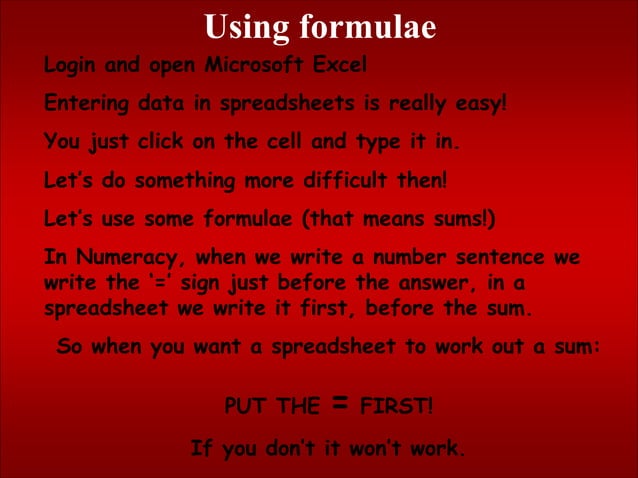 Using formulae

Login and open Microsoft Excel

Entering data in spreadsheets is really easy!

You just click on the cell and type it in.

Let's do something more difficult then!

Let's use some formulae (that means sums!)

In Numeracy, when we write a number sentence we write the '=' sign just before the answer, in a spreadsheet we write it first, before the sum.

So when you want a spreadsheet to work out a sum:

PUT THE = FIRST!

If you don't it won't work.